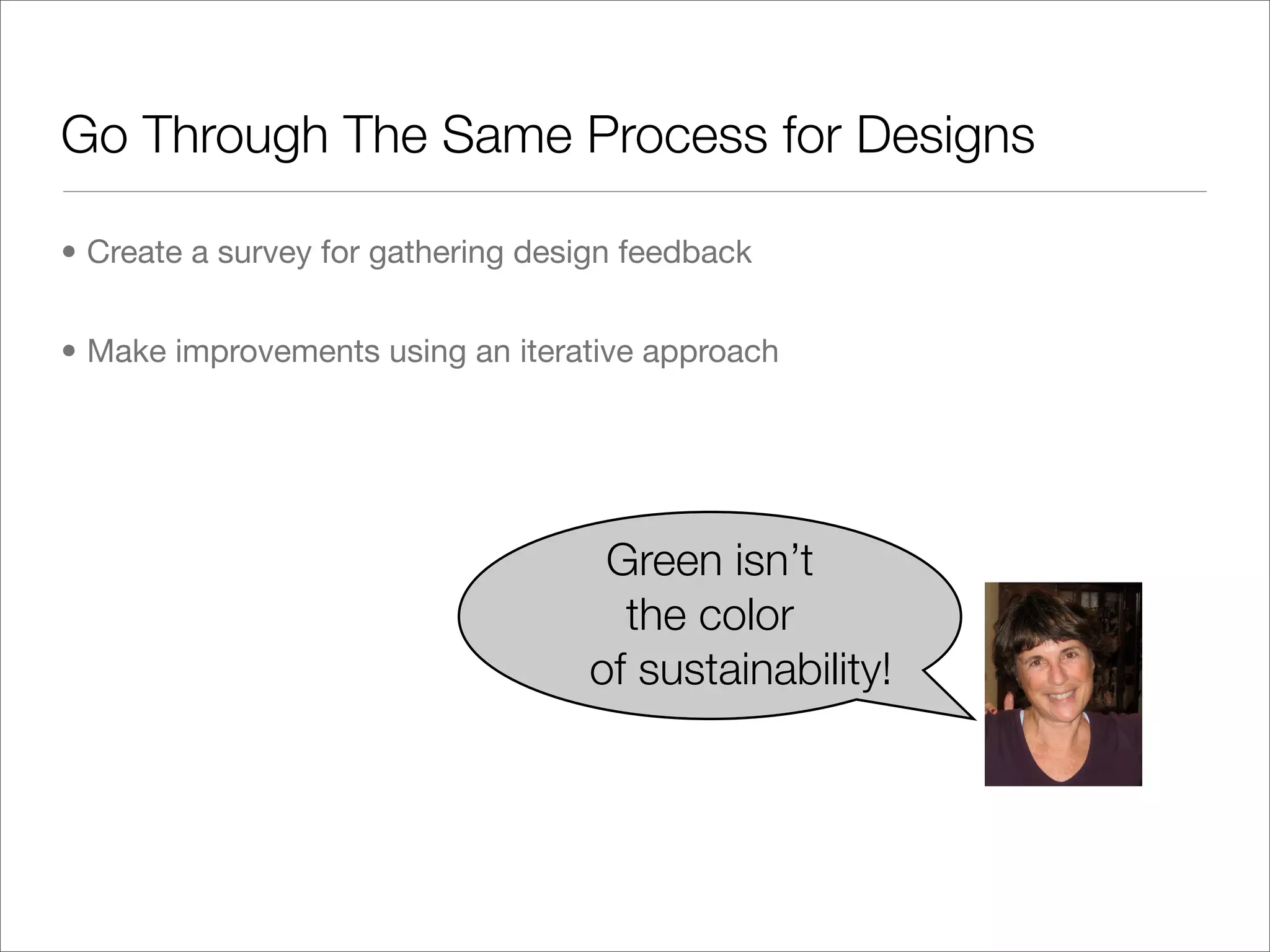 Go Through The Same Process for Designs

• Create a survey for gathering design feedback

• Make improvements using an iterative approach

Green isn’t the color of sustainability!